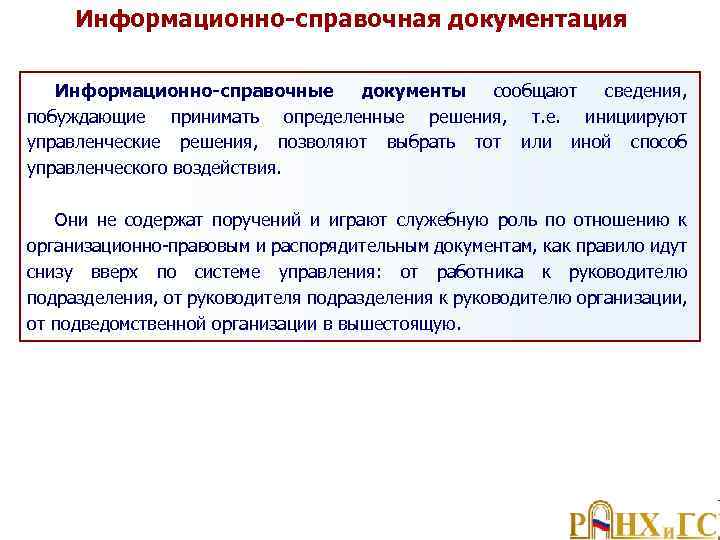 Информационно-справочная документация

Информационно-справочные документы сообщают сведения, побуждающие принимать определенные решения, т.е. инициируют управленческие решения, позволяют выбрать тот или иной способ управленческого воздействия.

Они не содержат поручений и играют служебную роль по отношению к организационно-правовым и распорядительным документам, как правило идут снизу вверх по системе управления: от работника к руководителю подразделения, от руководителя подразделения к руководителю организации, от подведомственной организации в вышестоящую.

РАНХиГС